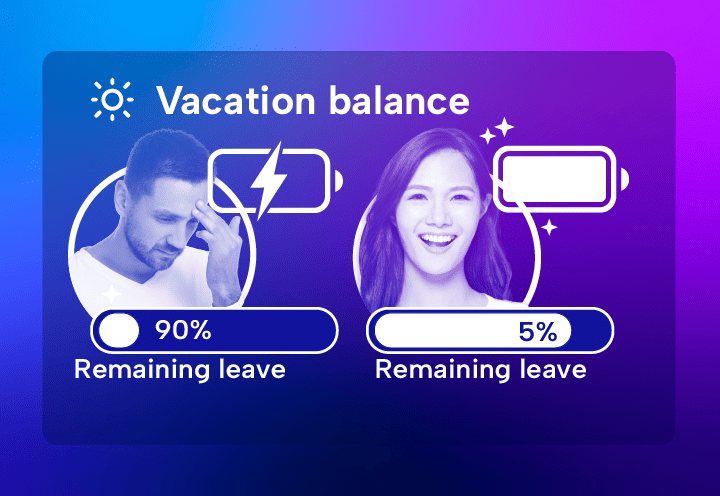 Vacation balance

90%
Remaining leave

5%
Remaining leave